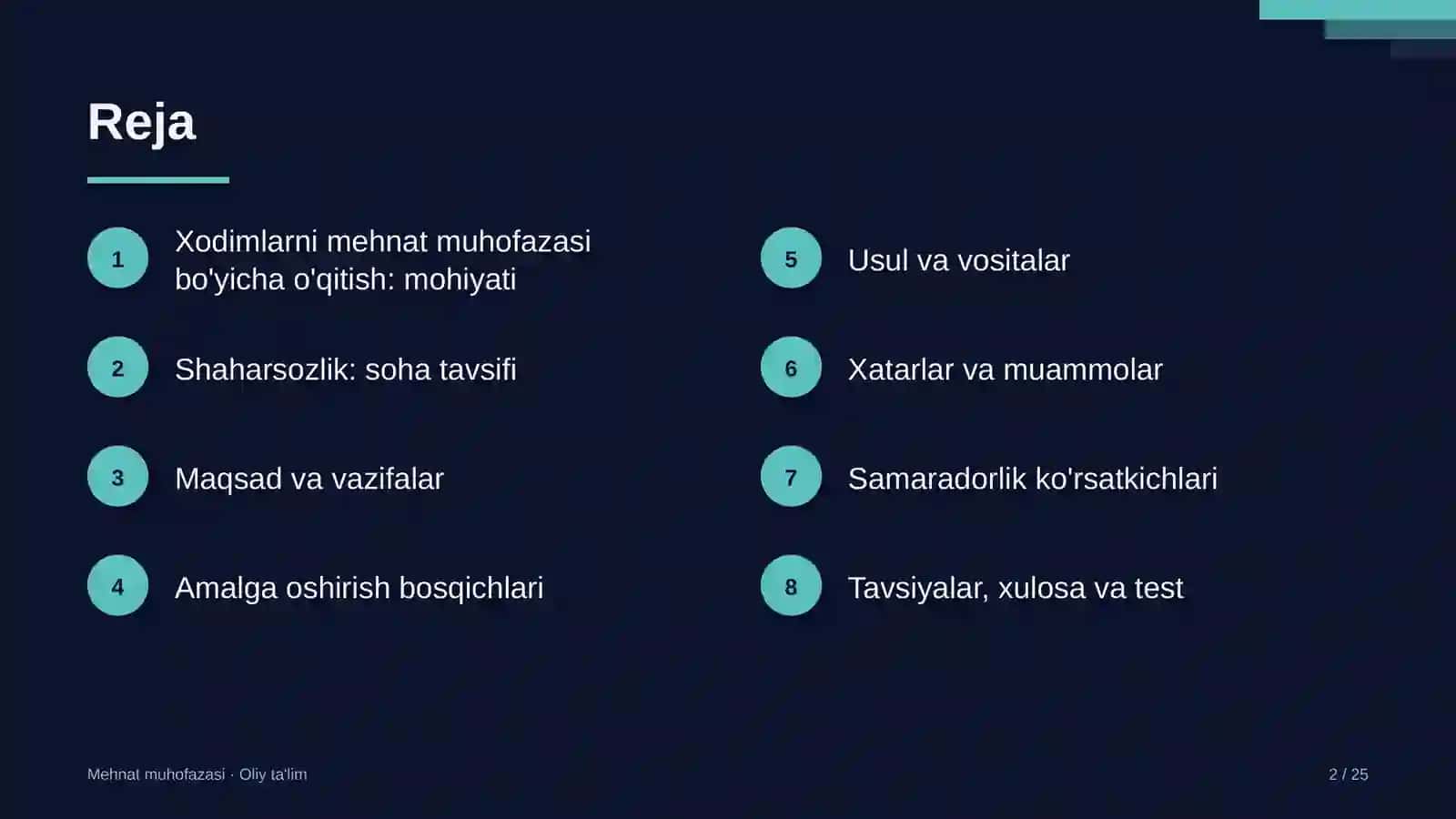 Reja

1
Xodimlarni mehnat muhofazasi bo'yicha o'qitish: mohiyati

2
Shaharsozlik: soha tavsifi

3
Maqsad va vazifalar

4
Amalga oshirish bosqichlari

5
Usul va vositalar

6
Xatarlar va muammolar

7
Samaradorlik ko'rsatkichlari

8
Tavsiyalar, xulosa va test

Mehnat muhofazasi · Oliy ta'lim

2 / 25